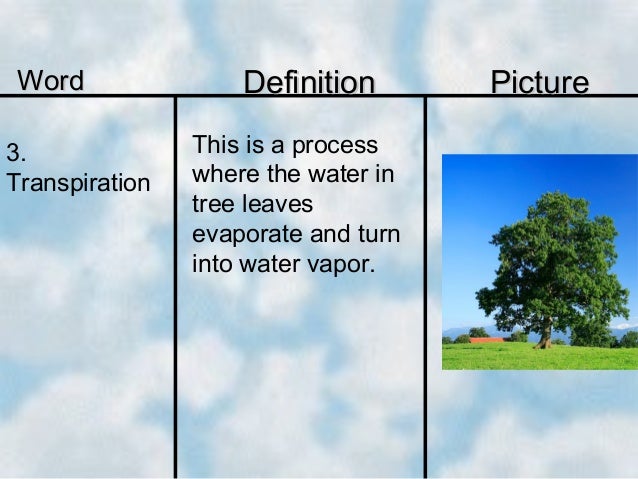 | Word | Definition | Picture |
|---|---|---|
| 3. Transpiration | This is a process where the water in tree leaves evaporate and turn into water vapor. | |